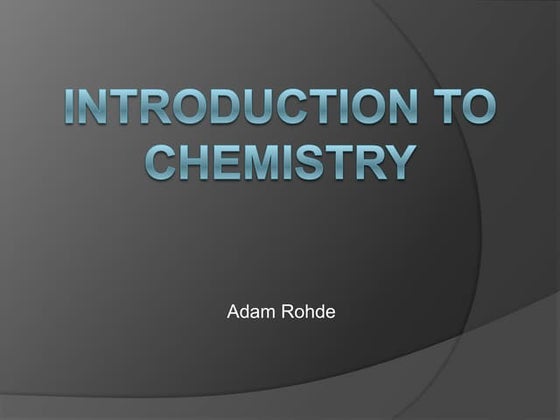 INTRODUCTION TO CHEMISTRY

Adam Rohde